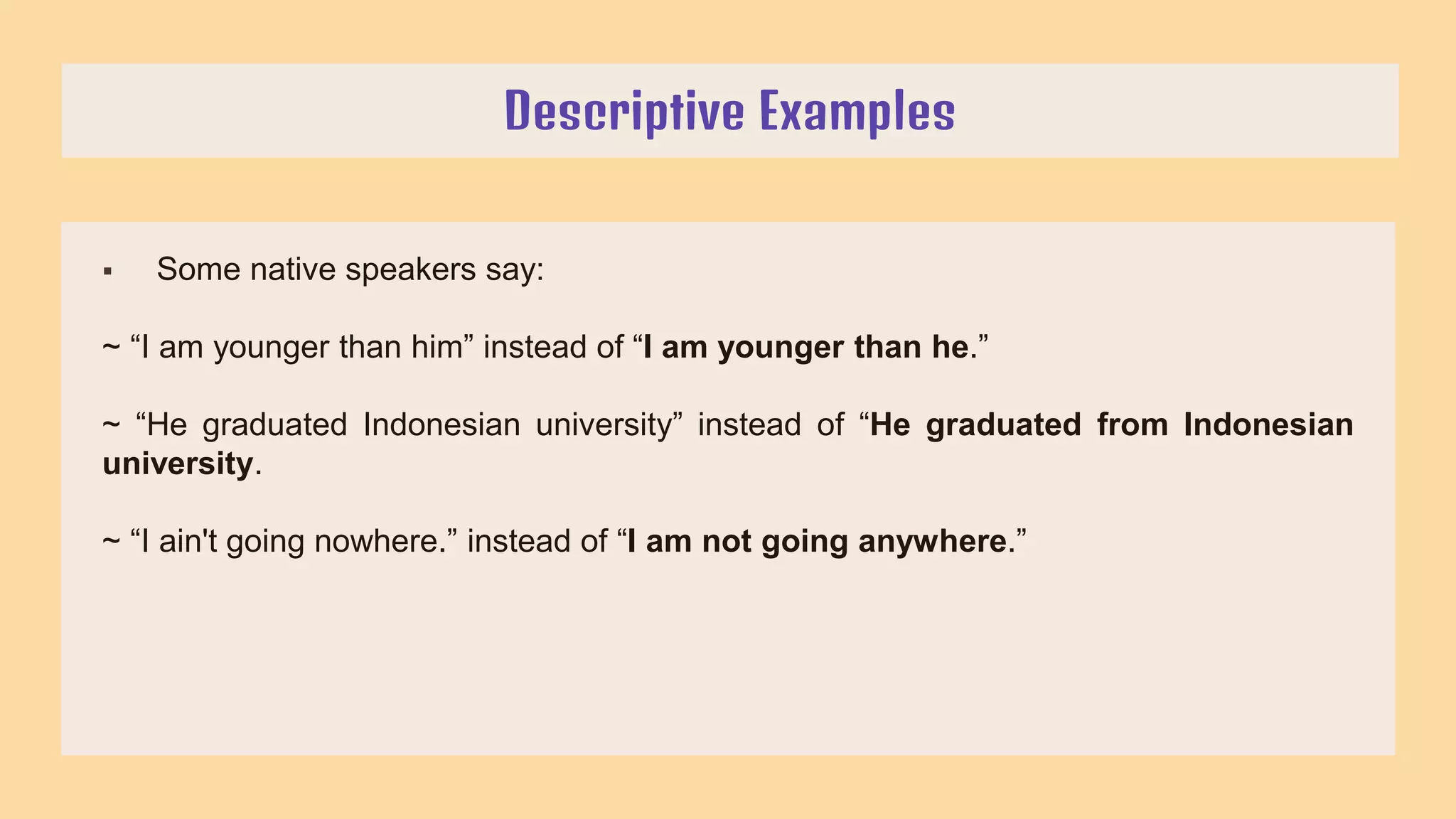 Descriptive Examples

▪ Some native speakers say:

~ “I am younger than him” instead of “I am younger than he.”

~ “He graduated Indonesian university” instead of “He graduated from Indonesian university.

~ “I ain't going nowhere.” instead of “I am not going anywhere.”